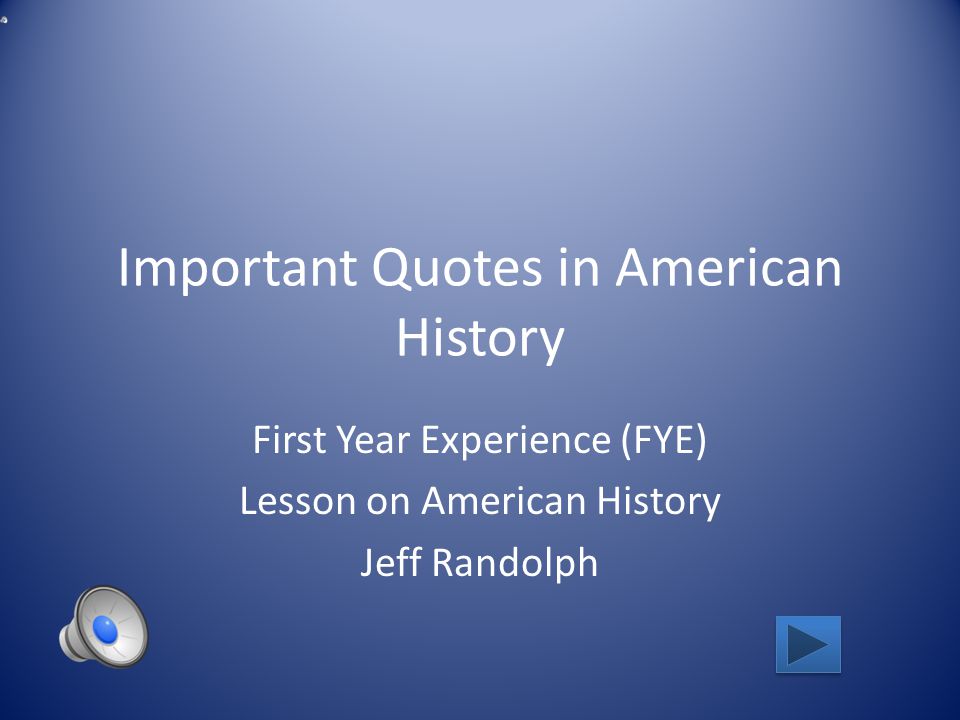 Important Quotes in American History

First Year Experience (FYE)
Lesson on American History
Jeff Randolph